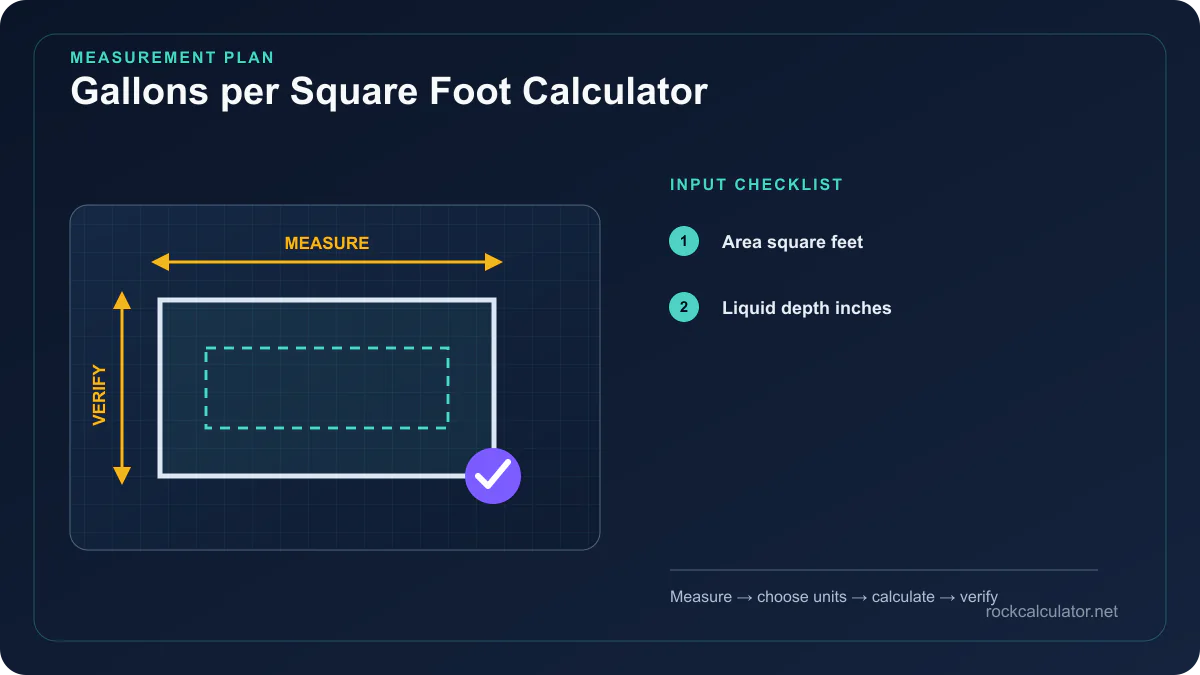 MEASUREMENT PLAN
Gallons per Square Foot Calculator

MEASURE

VERIFY

INPUT CHECKLIST

1 Area square feet

2 Liquid depth inches

Measure → choose units → calculate → verify

rockcalculator.net